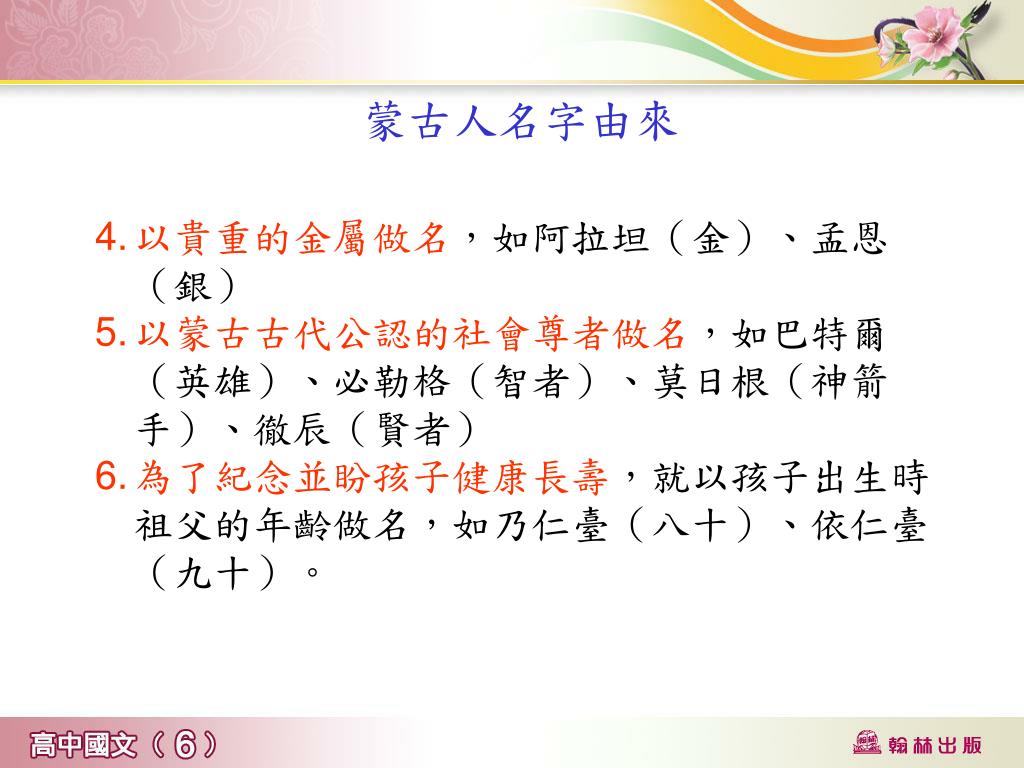 蒙古人名字由來

4. 以貴重的金屬做名，如阿拉坦（金）、孟恩（銀）

5. 以蒙古古代公認的社會尊者做名，如巴特爾（英雄）、必勒格（智者）、莫日根（神箭手）、徹辰（賢者）

6. 為了紀念並盼孩子健康長壽，就以孩子出生時祖父的年齡做名，如乃仁臺（八十）、依仁臺（九十）。

高中國文（6）

翰林出版